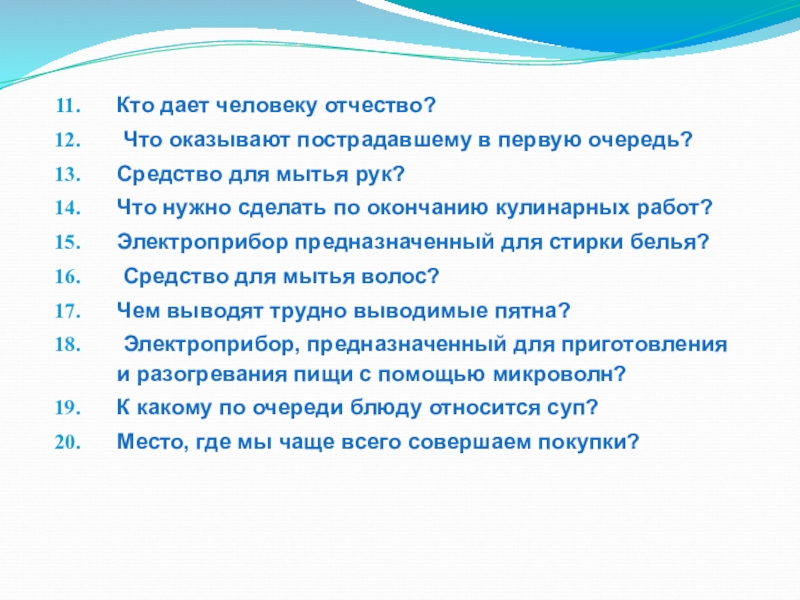 11. Кто дает человеку отчество?
12. Что оказывают пострадавшему в первую очередь?
13. Средство для мытья рук?
14. Что нужно сделать по окончанию кулинарных работ?
15. Электроприбор предназначенный для стирки белья?
16. Средство для мытья волос?
17. Чем выводят трудно выводимые пятна?
18. Электроприбор, предназначенный для приготовления и разогревания пищи с помощью микроволн?
19. К какому по очереди блюду относится суп?
20. Место, где мы чаще всего совершаем покупки?